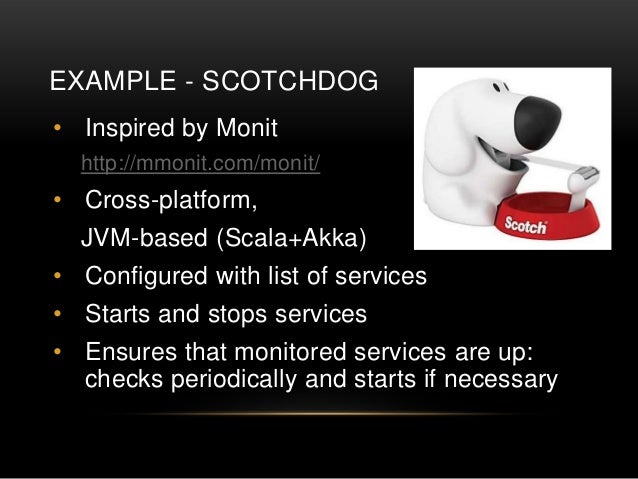 EXAMPLE - SCOTCHDOG

• Inspired by Monit
http://mmonit.com/monit/

• Cross-platform,
JVM-based (Scala+Akka)

• Configured with list of services

• Starts and stops services

• Ensures that monitored services are up: checks periodically and starts if necessary

Scotch